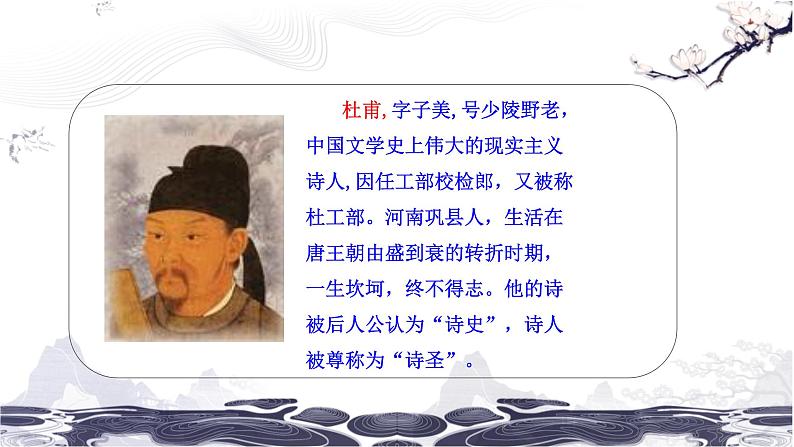 杜甫, 字子美, 号少陵野老，中国文学史上伟大的现实主义诗人, 因任工部校检郎，又被称杜工部。河南巩县人，生活在唐王朝由盛到衰的转折时期，一生坎坷，终不得志。他的诗被后人公认为“诗史”，诗人被尊称为“诗圣”。